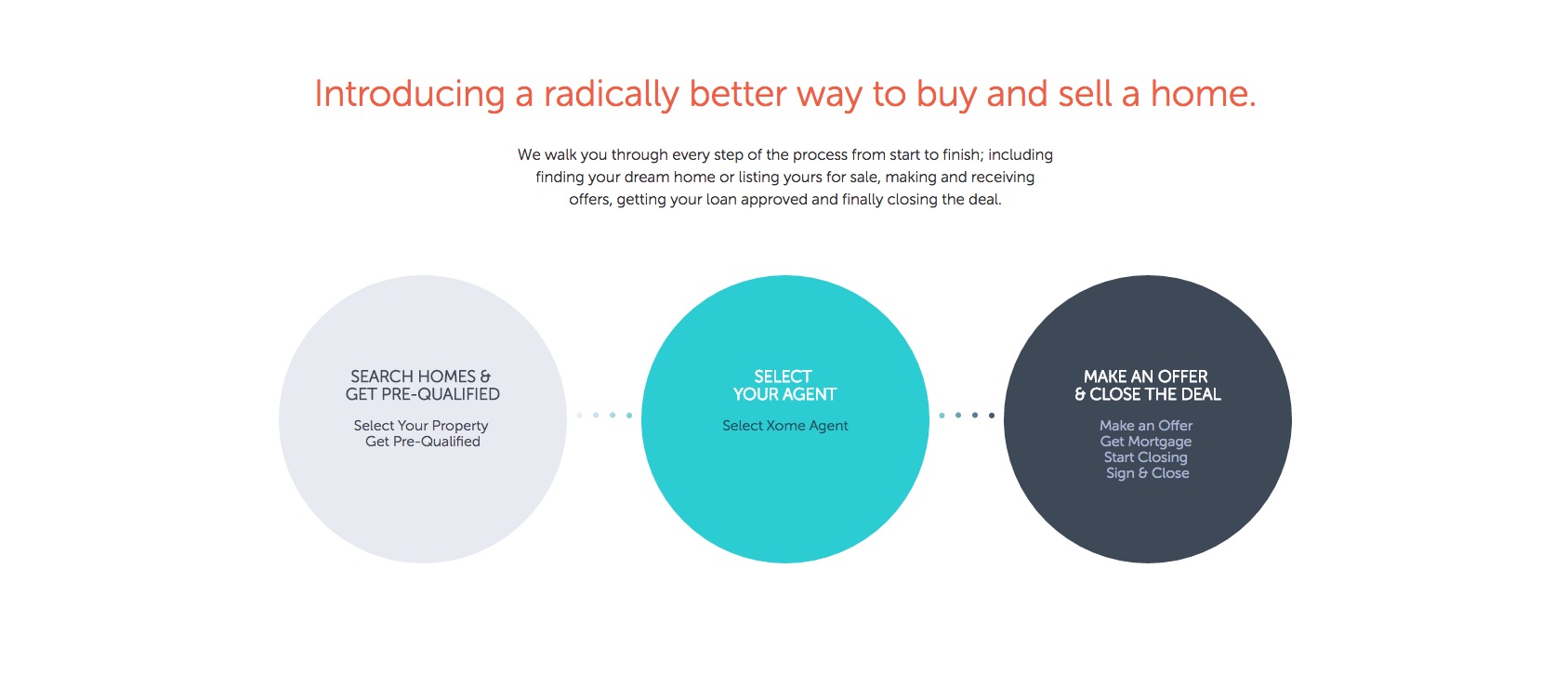 Introducing a radically better way to buy and sell a home.

We walk you through every step of the process from start to finish; including finding your dream home or listing yours for sale, making and receiving offers, getting your loan approved and finally closing the deal.

SEARCH HOMES & GET PRE-QUALIFIED

Select Your Property
Get Pre-Qualified

SELECT YOUR AGENT

Select Xome Agent

MAKE AN OFFER & CLOSE THE DEAL

Make an Offer
Get Mortgage
Start Closing
Sign & Close